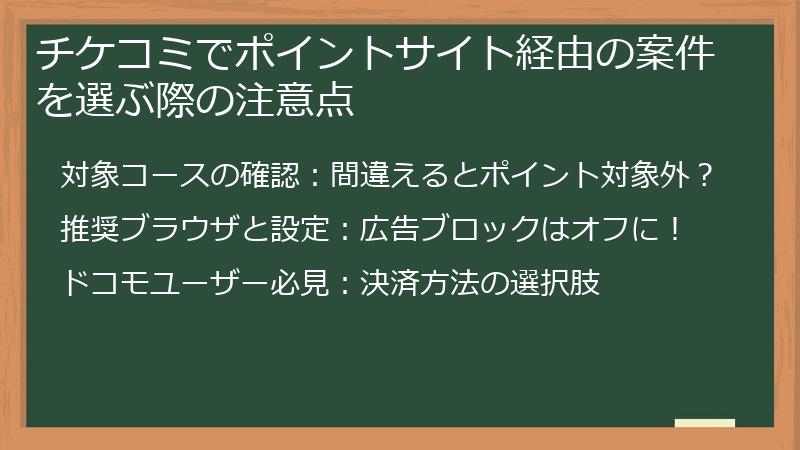 チケコミでポイントサイト経由の案件を選ぶ際の注意点

対象コースの確認：間違えるとポイント対象外？

推奨ブラウザと設定：広告ブロックはオフに！

ドコモユーザー必見：決済方法の選択肢